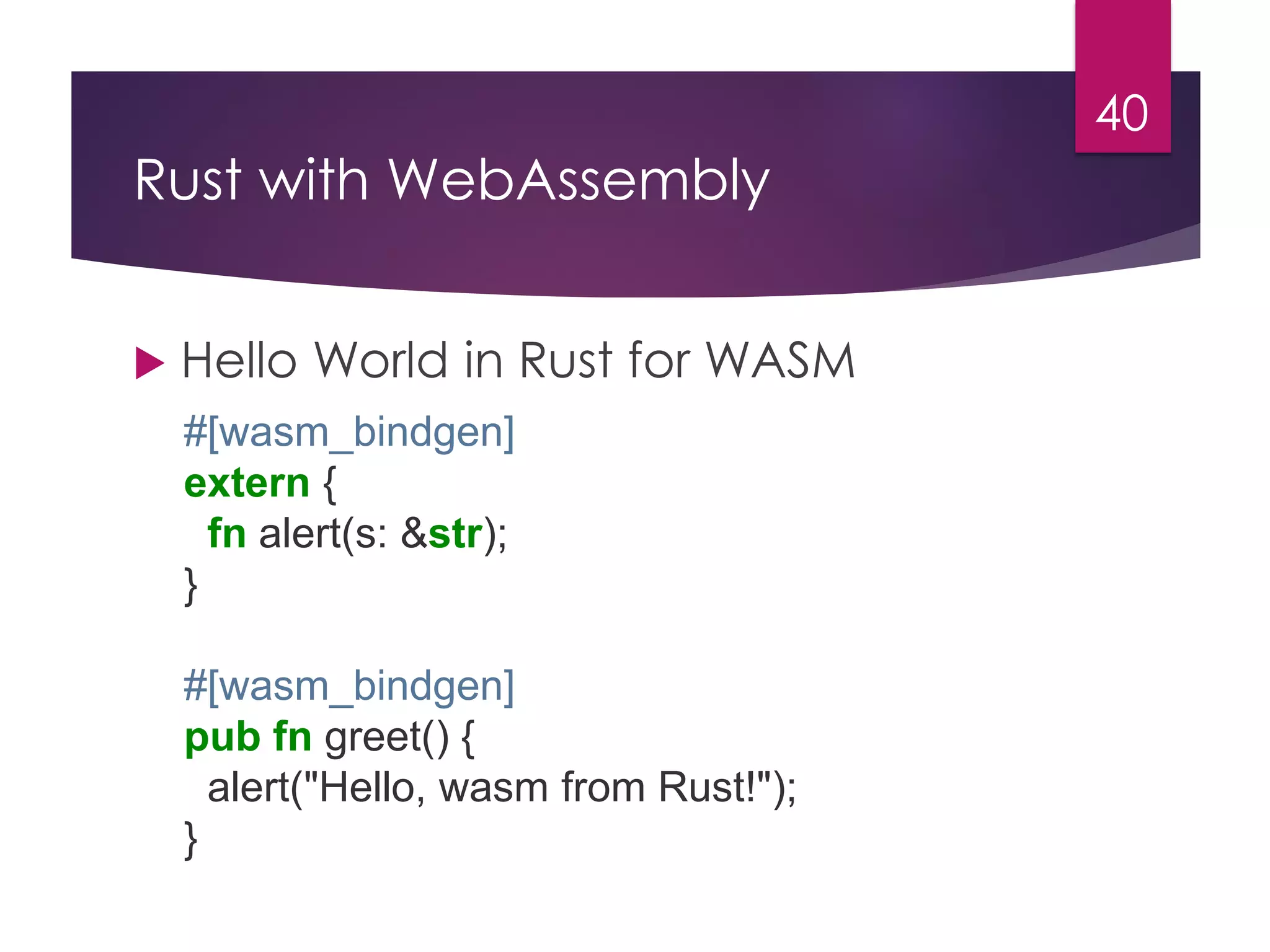 40

Rust with WebAssembly

Hello World in Rust for WASM

#[wasm_bindgen]
extern {
  fn alert(s: &str);
}

#[wasm_bindgen]
pub fn greet() {
  alert("Hello, wasm from Rust!");
}